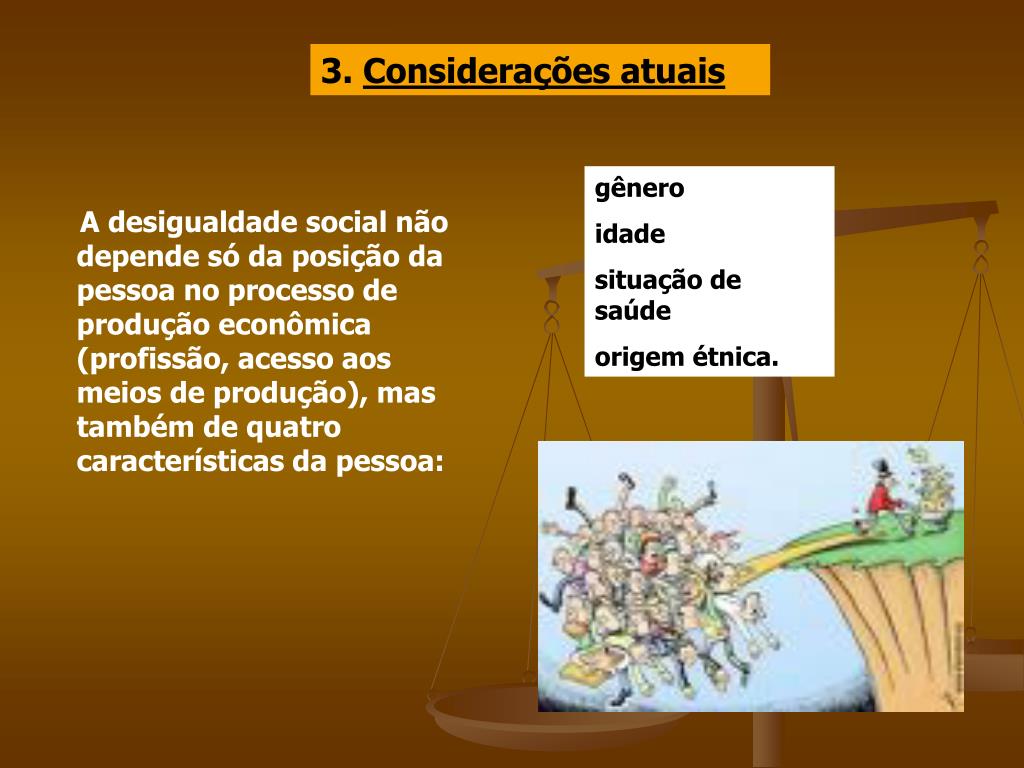 3. Considerações atuais

A desigualdade social não depende só da posição da pessoa no processo de produção econômica (profissão, acesso aos meios de produção), mas também de quatro características da pessoa:

gênero

idade

situação de saúde

origem étnica.